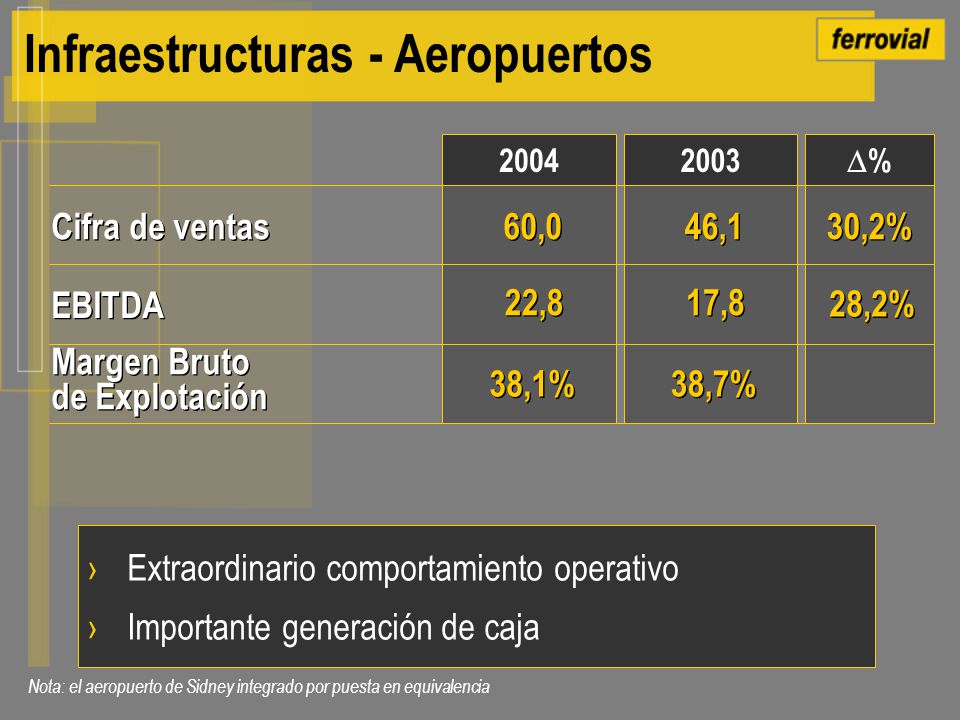 Infraestructuras - Aeropuertos

ferrovial

| | 2004 | 2003 | $\Delta$% |
|---|---|---|---|
| Cifra de ventas | 60,0 | 46,1 | 30,2% |
| EBITDA | 22,8 | 17,8 | 28,2% |
| Margen Bruto de Explotación | 38,1% | 38,7% | |

› Extraordinario comportamiento operativo
› Importante generación de caja

Nota: el aeropuerto de Sidney integrado por puesta en equivalencia